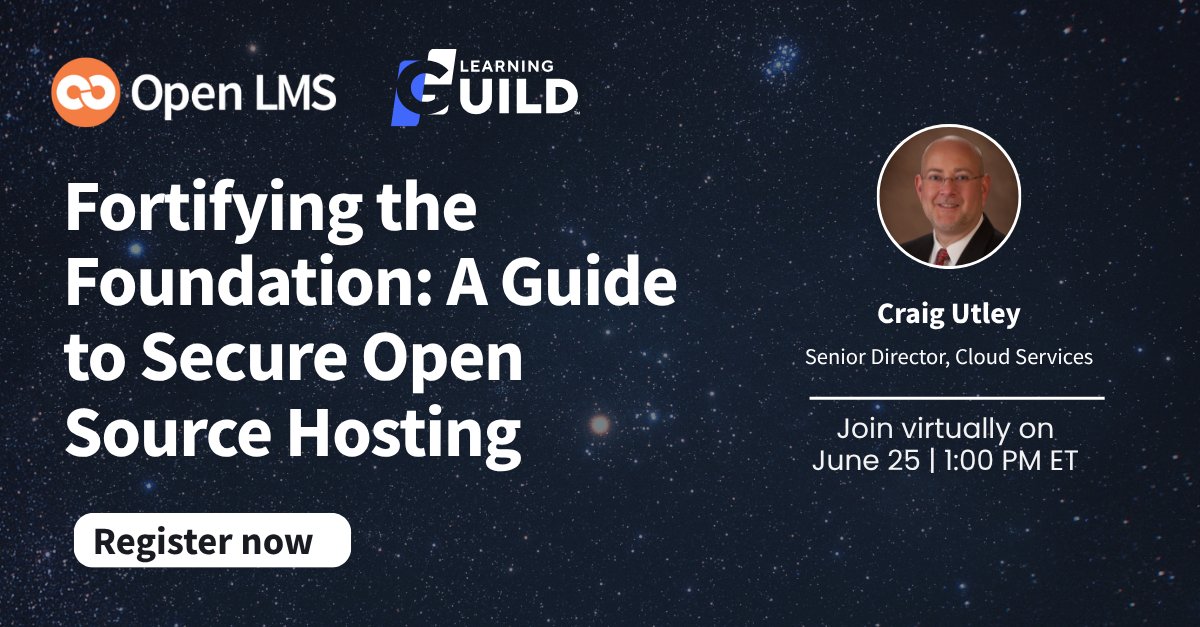 Open LMS

LEARNING GUILD

Fortifying the Foundation: A Guide to Secure Open Source Hosting

Register now

Craig Utley

Senior Director, Cloud Services

Join virtually on June 25 | 1:00 PM ET